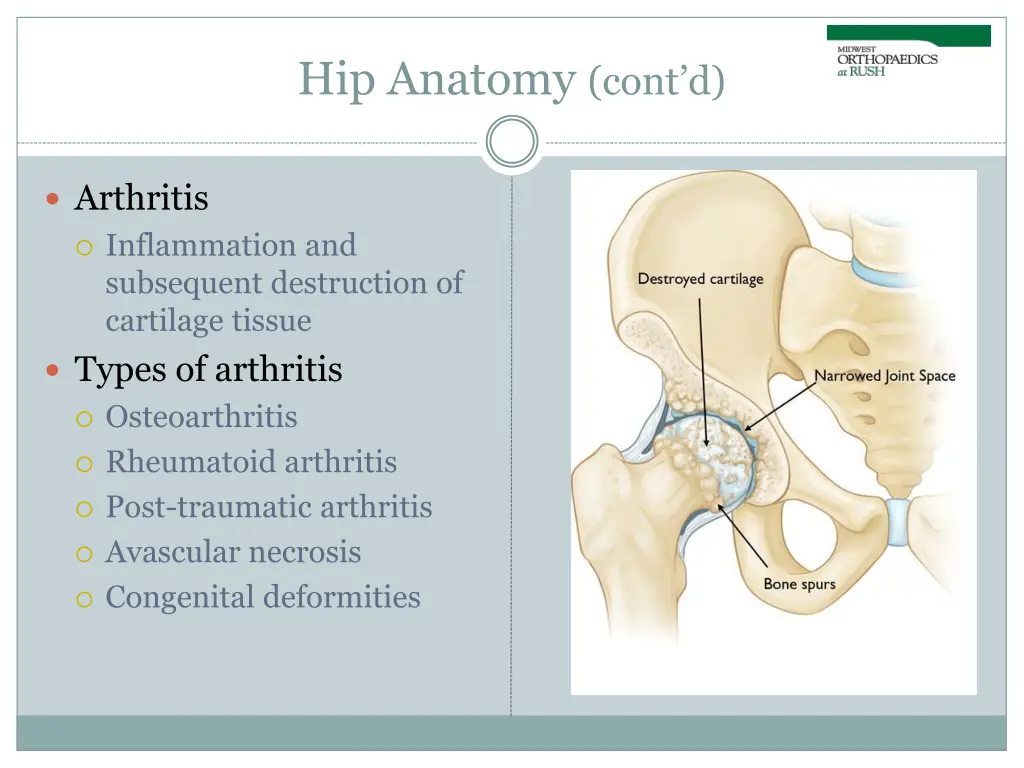 Hip Anatomy (cont'd)

MIDWEST ORTHOPAEDICS at RUSH

Arthritis
Inflammation and subsequent destruction of cartilage tissue
Types of arthritis
Osteoarthritis
Rheumatoid arthritis
Post-traumatic arthritis
Avascular necrosis
Congenital deformities

Destroyed cartilage
Narrowed Joint Space
Bone spurs